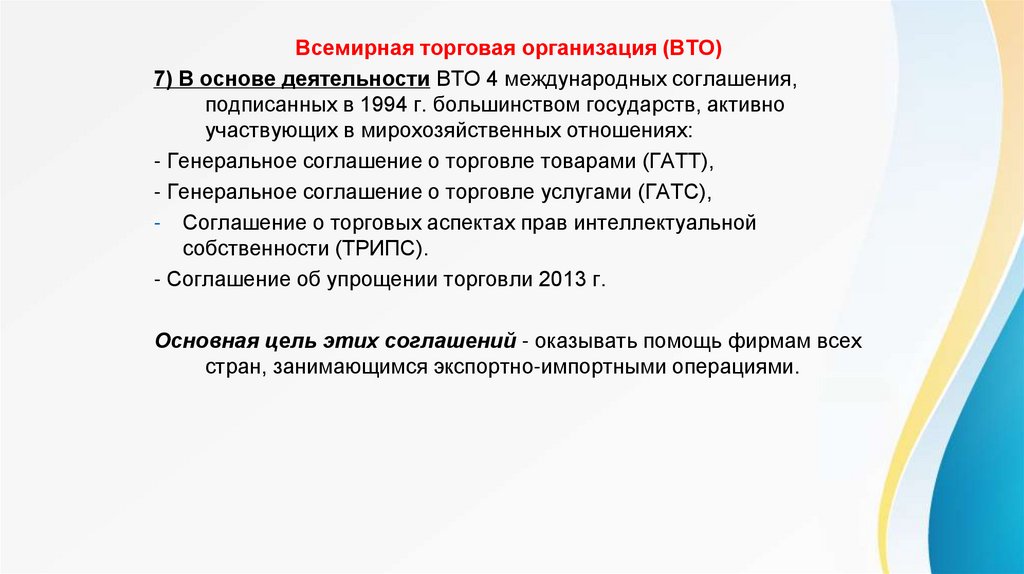 Всемирная торговая организация (ВТО)

7) В основе деятельности ВТО 4 международных соглашения, подписанных в 1994 г. большинством государств, активно участвующих в мирохозяйственных отношениях:

- Генеральное соглашение о торговле товарами (ГАТТ),

- Генеральное соглашение о торговле услугами (ГАТС),

- Соглашение о торговых аспектах прав интеллектуальной собственности (ТРИПС).

- Соглашение об упрощении торговли 2013 г.

Основная цель этих соглашений - оказывать помощь фирмам всех стран, занимающимся экспортно-импортными операциями.